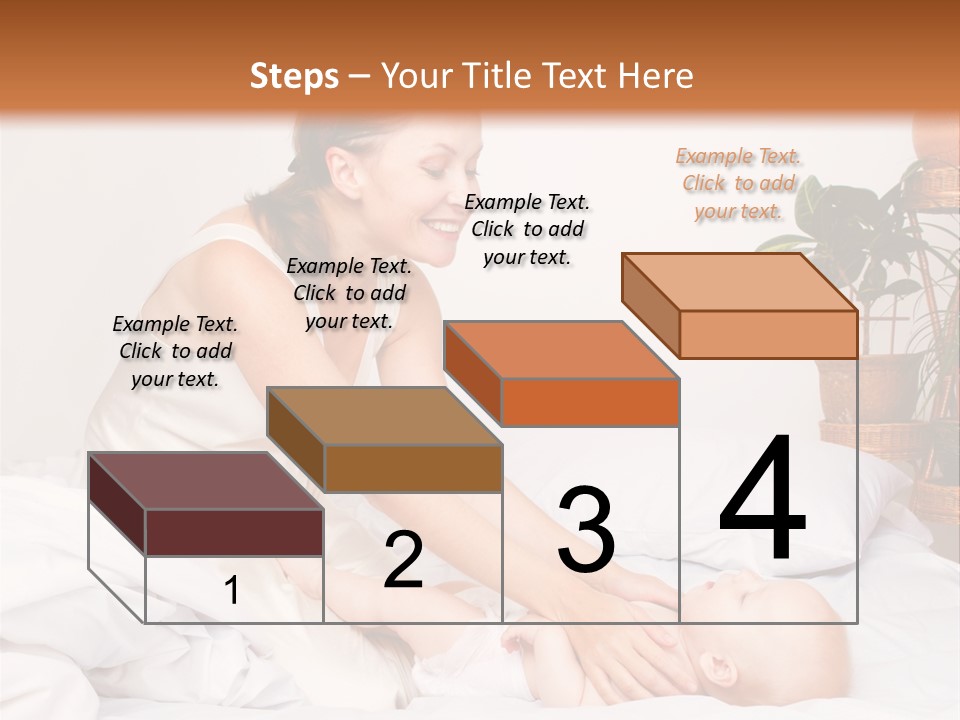 Steps – Your Title Text Here

Example Text. Click to add your text.

Example Text. Click to add your text.

Example Text. Click to add your text.

Example Text. Click to add your text.

1

2

3

4